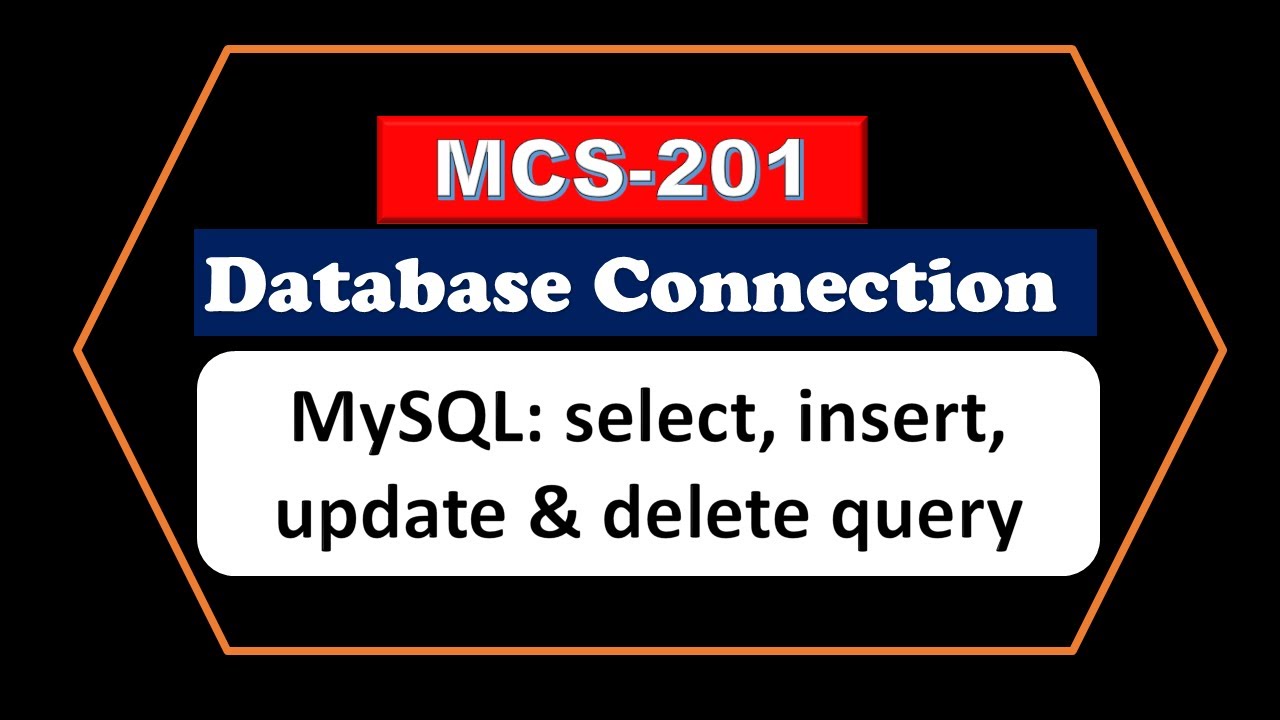 MCS-201

Database Connection

MySQL: select, insert, update & delete query